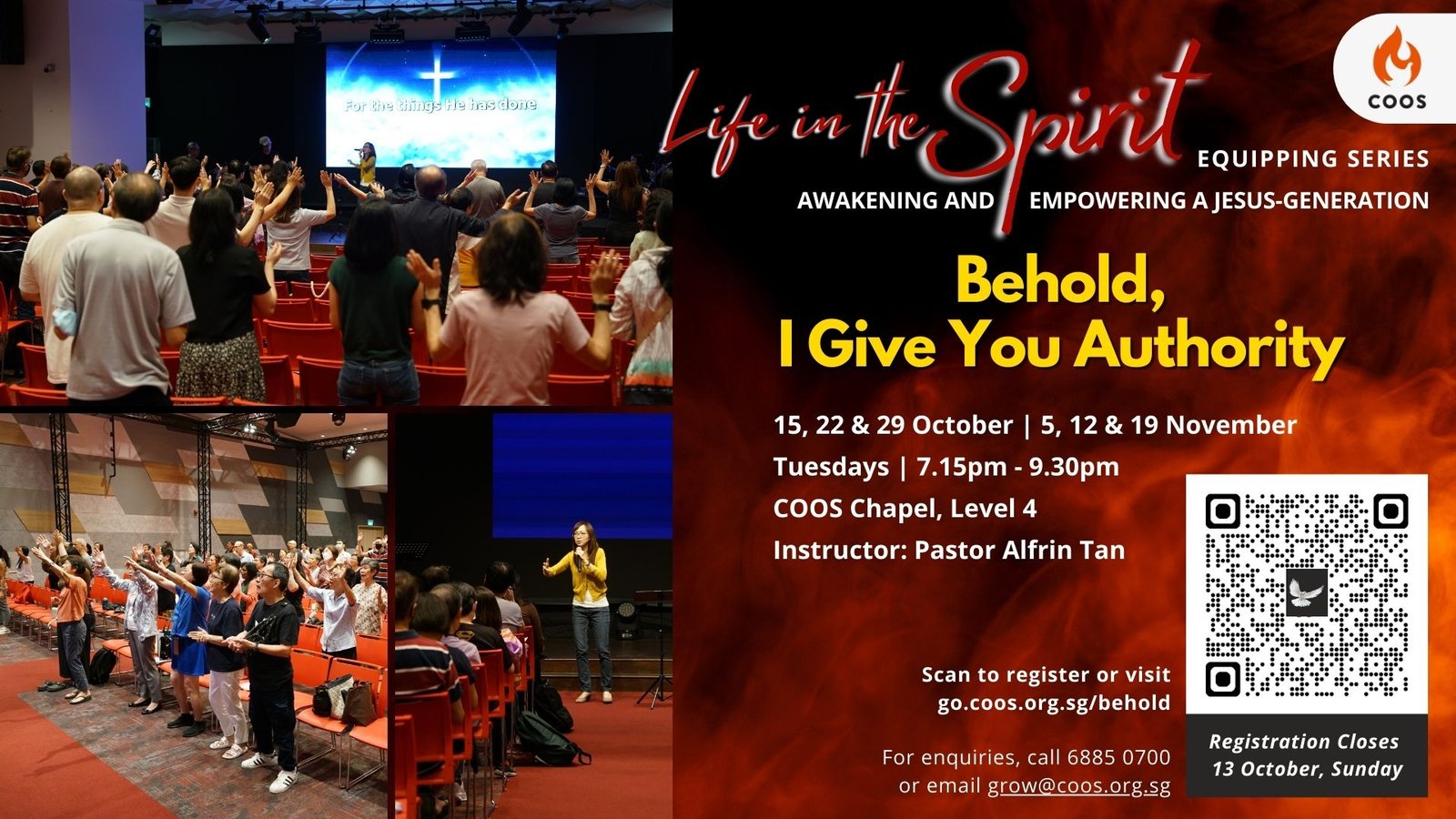 For the things He has done

COOS

Life in the Spirit

EQUIPPING SERIES

AWAKENING AND EMPOWERING A JESUS-GENERATION

Behold, I Give You Authority

15, 22 & 29 October | 5, 12 & 19 November
Tuesdays | 7.15pm - 9.30pm
COOS Chapel, Level 4
Instructor: Pastor Alfrin Tan

Scan to register or visit go.coos.org.sg/behold

For enquiries, call 6885 0700 or email grow@coos.org.sg

Registration Closes 13 October, Sunday